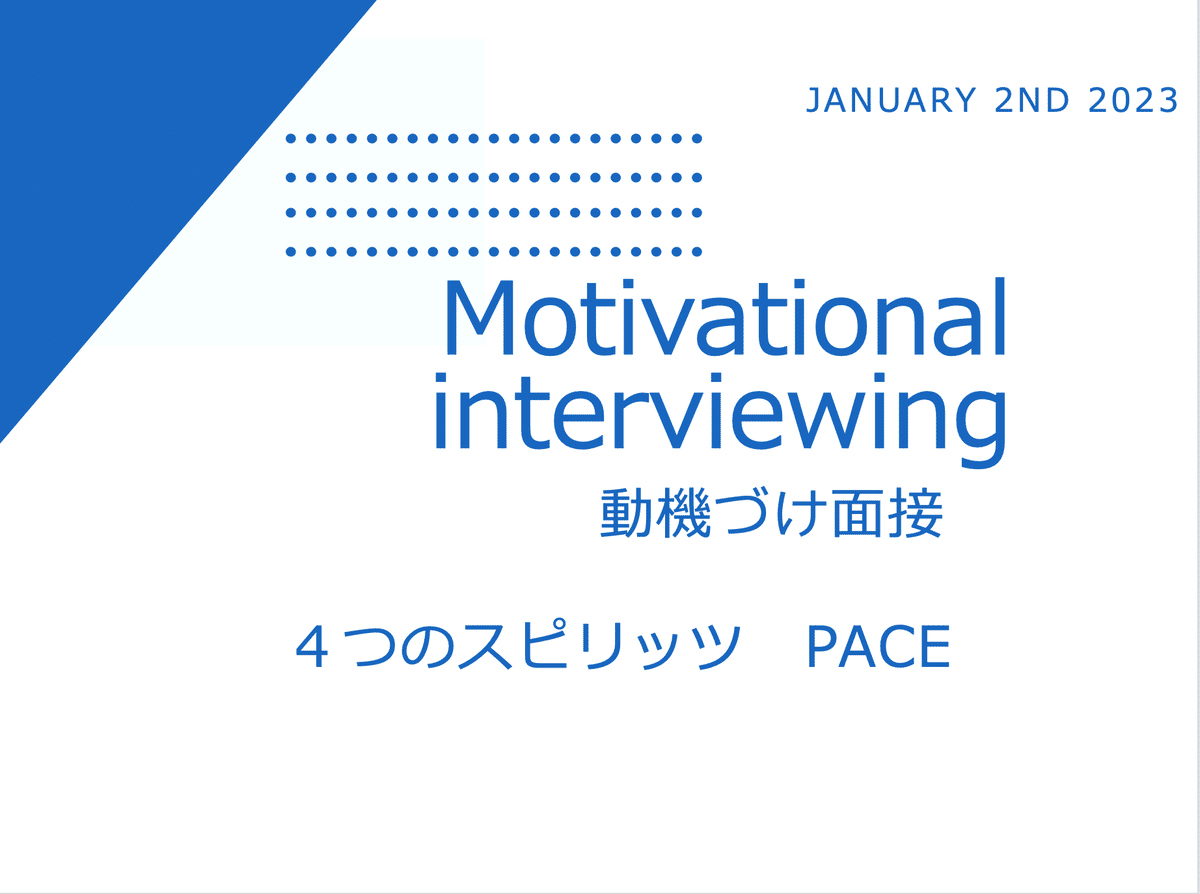 JANUARY 2ND 2023

Motivational interviewing

動機づけ面接

４つのスピリッツ　PACE